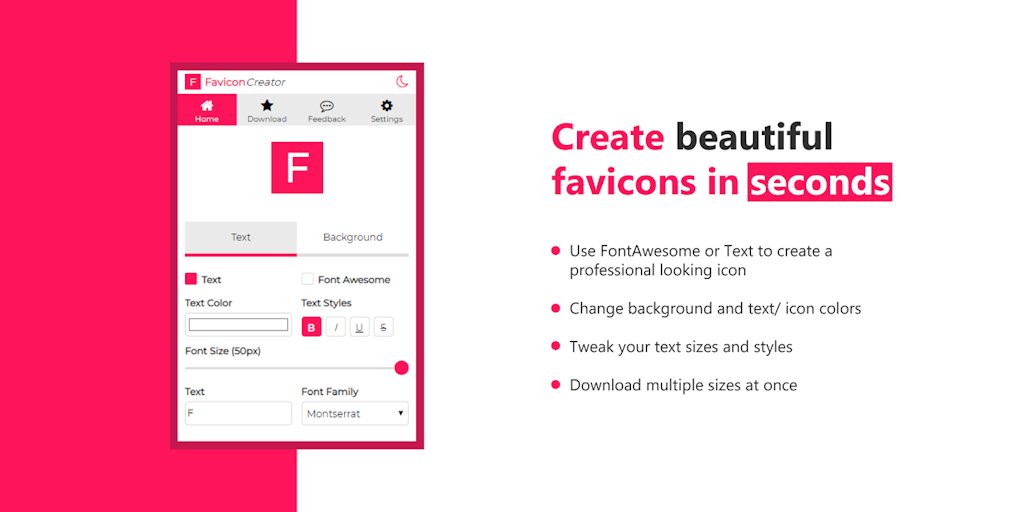 F Favicon Creator

Home Download Feedback Settings

F

Text Background

Text Font Awesome

Text Color Text Styles

B I U S

Font Size (50px)

Text Font Family

F Montserrat

Create beautiful favicons in seconds

Use FontAwesome or Text to create a professional looking icon

Change background and text/ icon colors

Tweak your text sizes and styles

Download multiple sizes at once